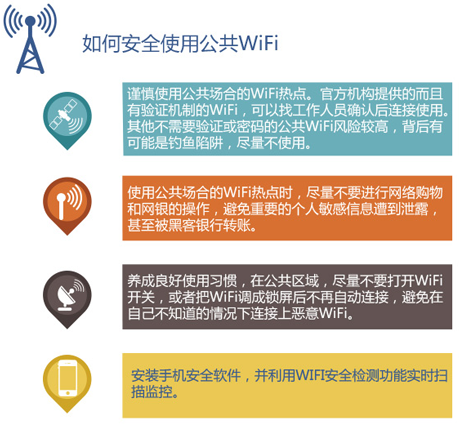 如何安全使用公共WiFi

谨慎使用公共场合的WiFi热点。官方机构提供的而且有验证机制的WiFi，可以找工作人员确认后连接使用。其他不需要验证或密码的公共WiFi风险较高，背后有可能是钓鱼陷阱，尽量不使用。

使用公共场合的WiFi热点时，尽量不要进行网络购物和网银的操作，避免重要的个人敏感信息遭到泄露，甚至被黑客银行转账。

养成良好使用习惯，在公共区域，尽量不要打开WiFi开关，或者把WiFi调成锁屏后不再自动连接，避免在自己不知道的情况下连接上恶意WiFi。

安装手机安全软件，并利用WIFI安全检测功能实时扫描监控。